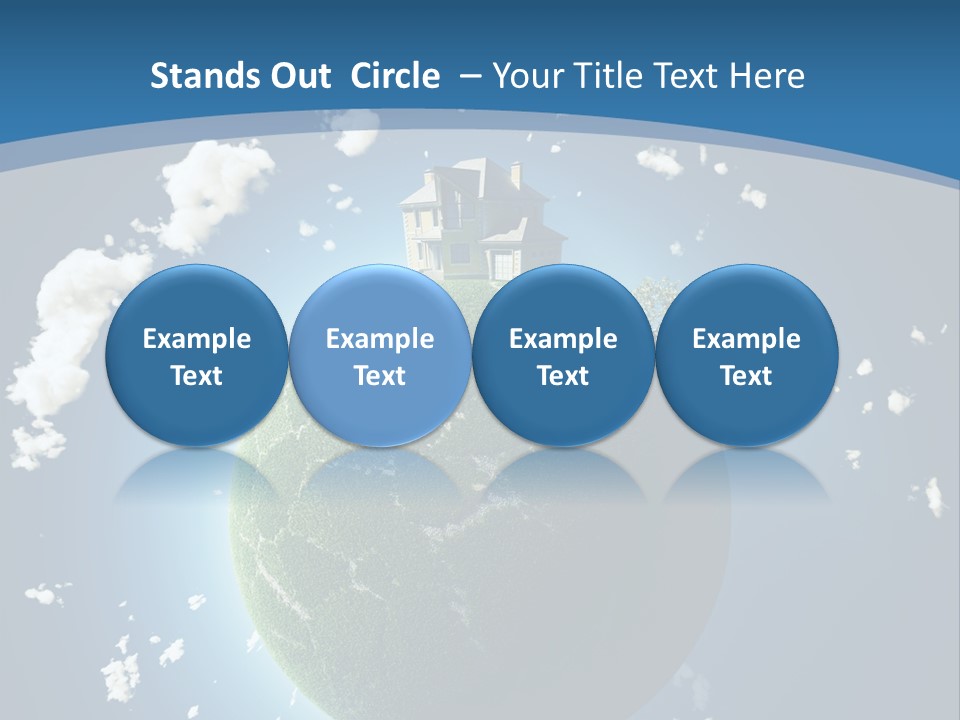 Stands Out Circle – Your Title Text Here

Example Text

Example Text

Example Text

Example Text